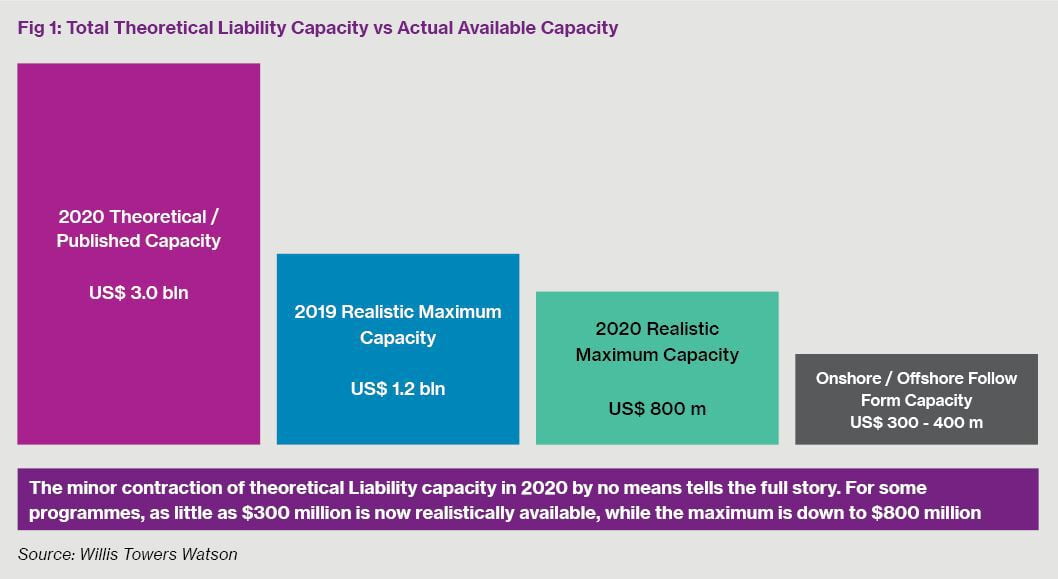 Fig 1: Total Theoretical Liability Capacity vs Actual Available Capacity

2020 Theoretical / Published Capacity

US$ 3.0 bln

2019 Realistic Maximum Capacity

US$ 1.2 bln

2020 Realistic Maximum Capacity

US$ 800 m

Onshore / Offshore Follow Form Capacity
US$ 300 - 400 m

The minor contraction of theoretical Liability capacity in 2020 by no means tells the full story. For some programmes, as little as $300 million is now realistically available, while the maximum is down to $800 million

Source: Willis Towers Watson